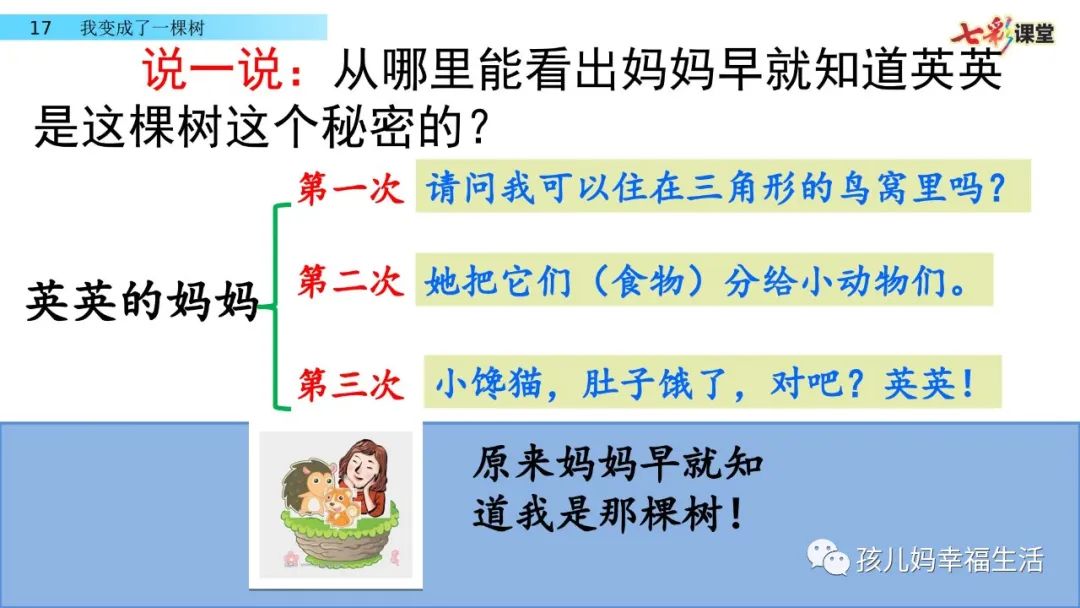 17 我变成了一棵树

七彩课堂

说一说：从哪里能看出妈妈早就知道英英是这棵树这个秘密的？

英英的妈妈

第一次 请问我可以住在三角形的鸟窝里吗？

第二次 她把它们（食物）分给小动物们。

第三次 小馋猫，肚子饿了，对吧？英英！

原来妈妈早就知道我是那棵树！

孩儿妈幸福生活